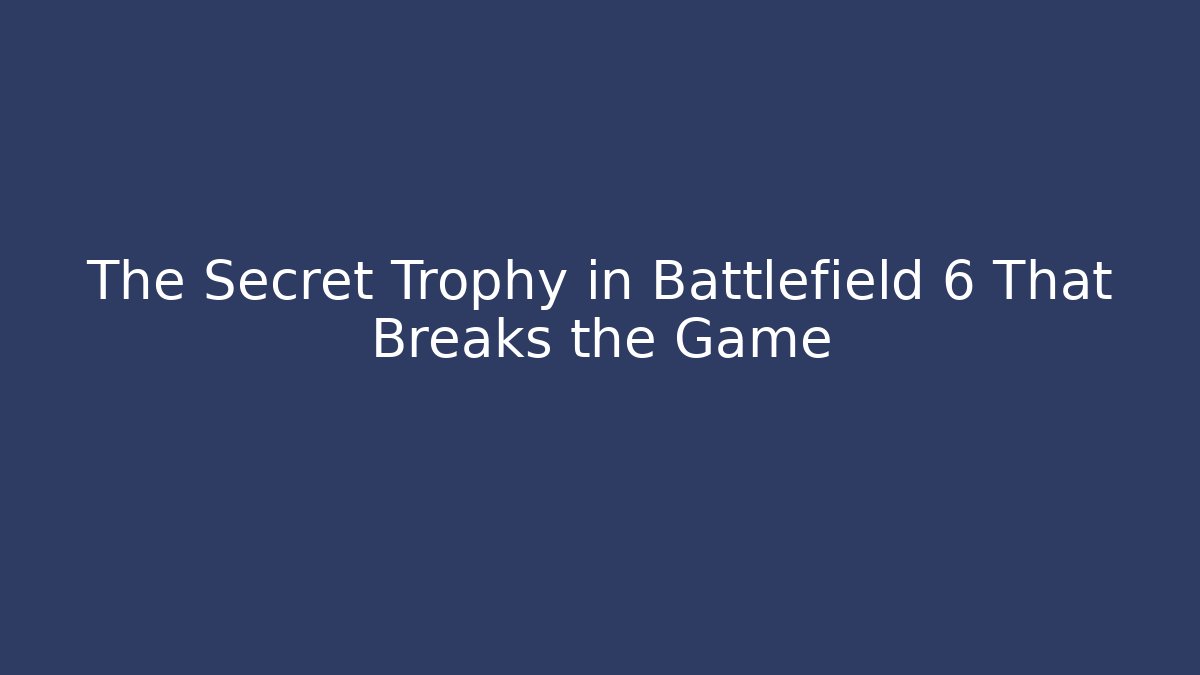 The Secret Trophy in Battlefield 6 That Breaks the Game